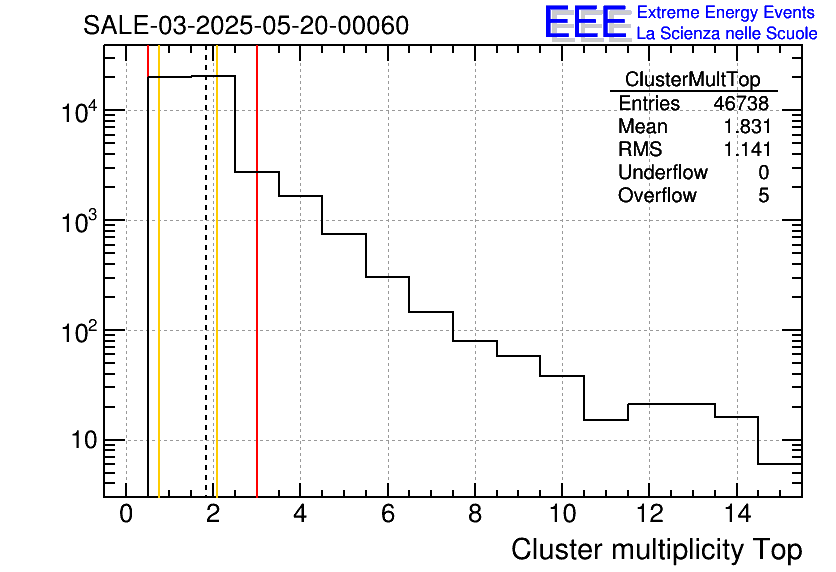 SALE-03-2025-05-20-00060

EEE Extreme Energy Events
La Scienza nelle Scuole

| ClusterMultTop | |
|---|---|
| Entries | 46738 |
| Mean | 1.831 |
| RMS | 1.141 |
| Underflow | 0 |
| Overflow | 5 |

$10^4$
$10^3$
$10^2$
10

0 2 4 6 8 10 12 14

Cluster multiplicity Top